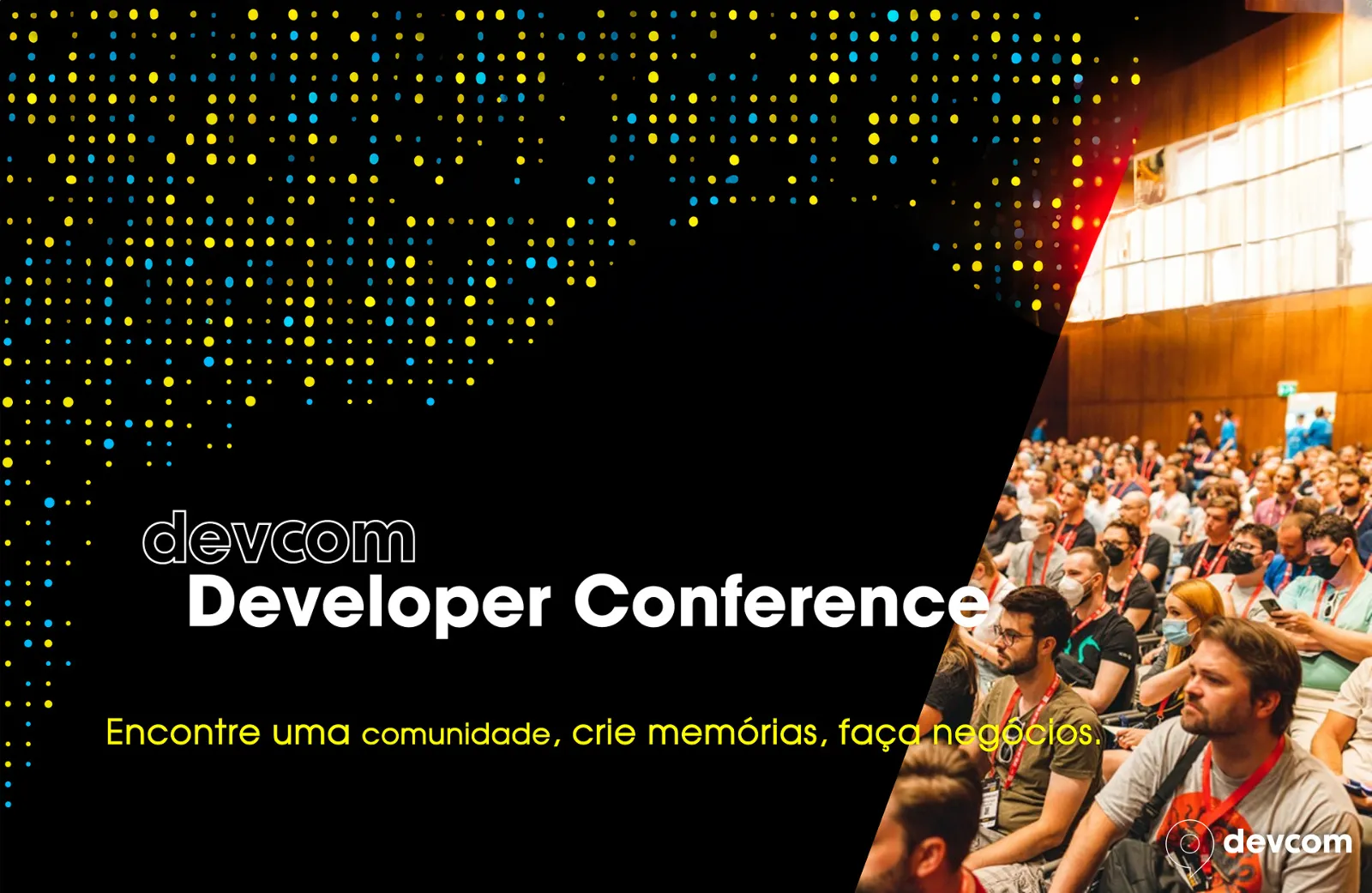 devcom
Developer Conference

Encontre uma comunidade, crie memórias, faça negócios.

devcom